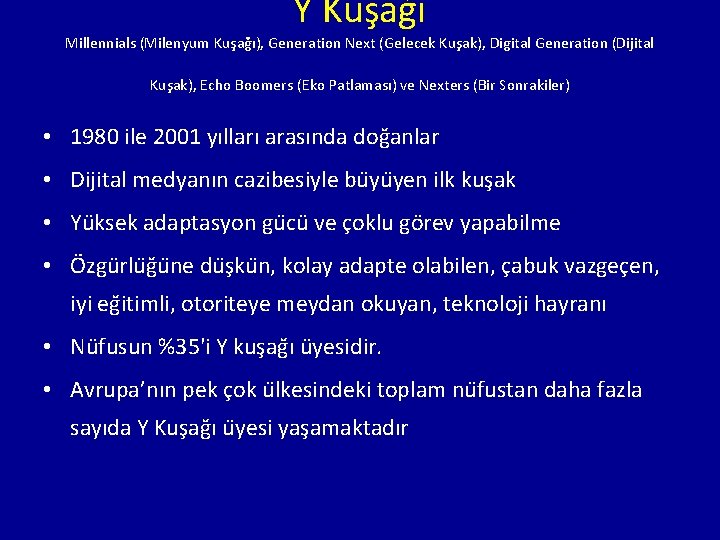 Y Kuşağı

Millennials (Milenyum Kuşağı), Generation Next (Gelecek Kuşak), Digital Generation (Dijital Kuşak), Echo Boomers (Eko Patlaması) ve Nexters (Bir Sonrakiler)

• 1980 ile 2001 yılları arasında doğanlar
• Dijital medyanın cazibesiyle büyüyen ilk kuşak
• Yüksek adaptasyon gücü ve çoklu görev yapabilme
• Özgürlüğüne düşkün, kolay adapte olabilen, çabuk vazgeçen, iyi eğitimli, otoriteye meydan okuyan, teknoloji hayranı
• Nüfusun %35'i Y kuşağı üyesidir.
• Avrupa'nın pek çok ülkesindeki toplam nüfustan daha fazla sayıda Y Kuşağı üyesi yaşamaktadır